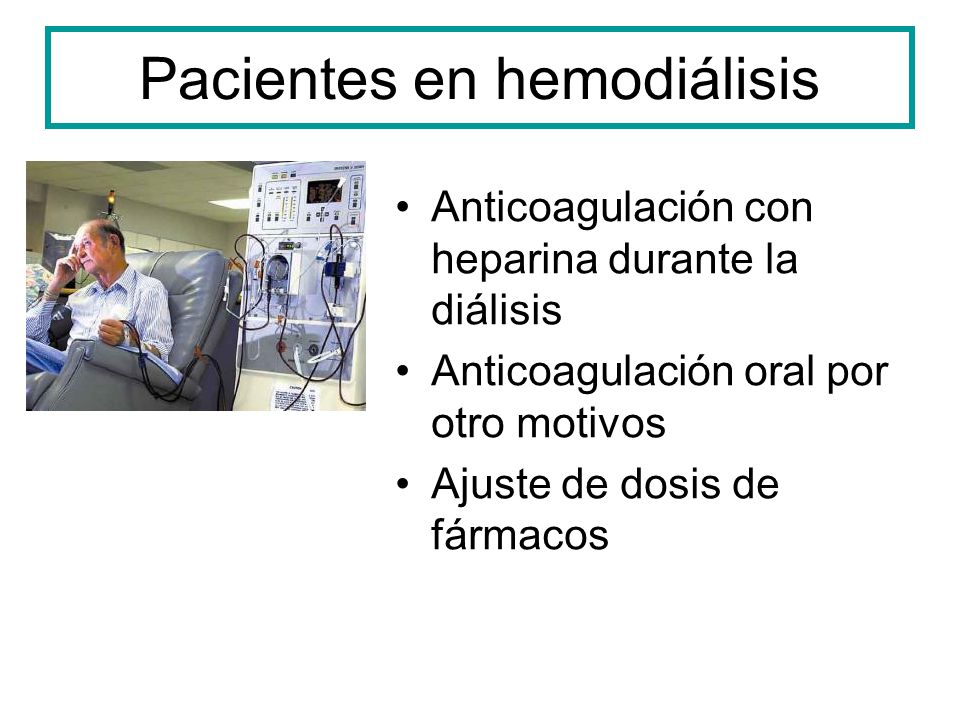 Pacientes en hemodiálisis

• Anticoagulación con heparina durante la diálisis
• Anticoagulación oral por otro motivos
• Ajuste de dosis de fármacos